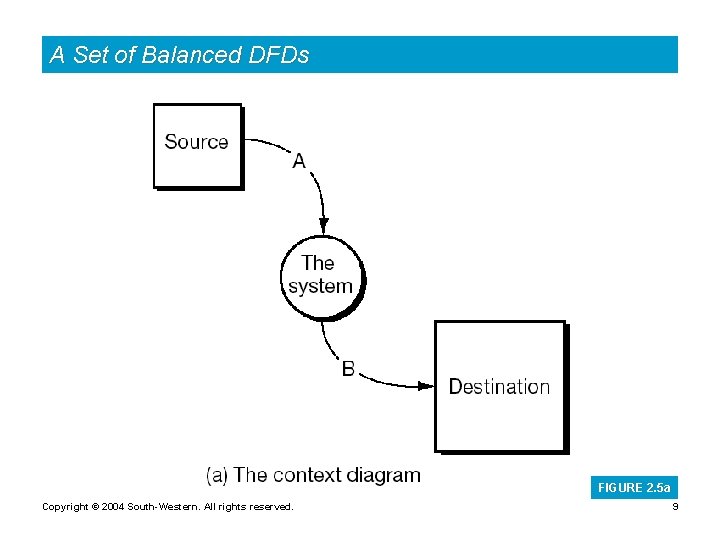 A Set of Balanced DFDs

Source

A

The system

B

Destination

(a) The context diagram

FIGURE 2.5a

Copyright © 2004 South-Western. All rights reserved.

9